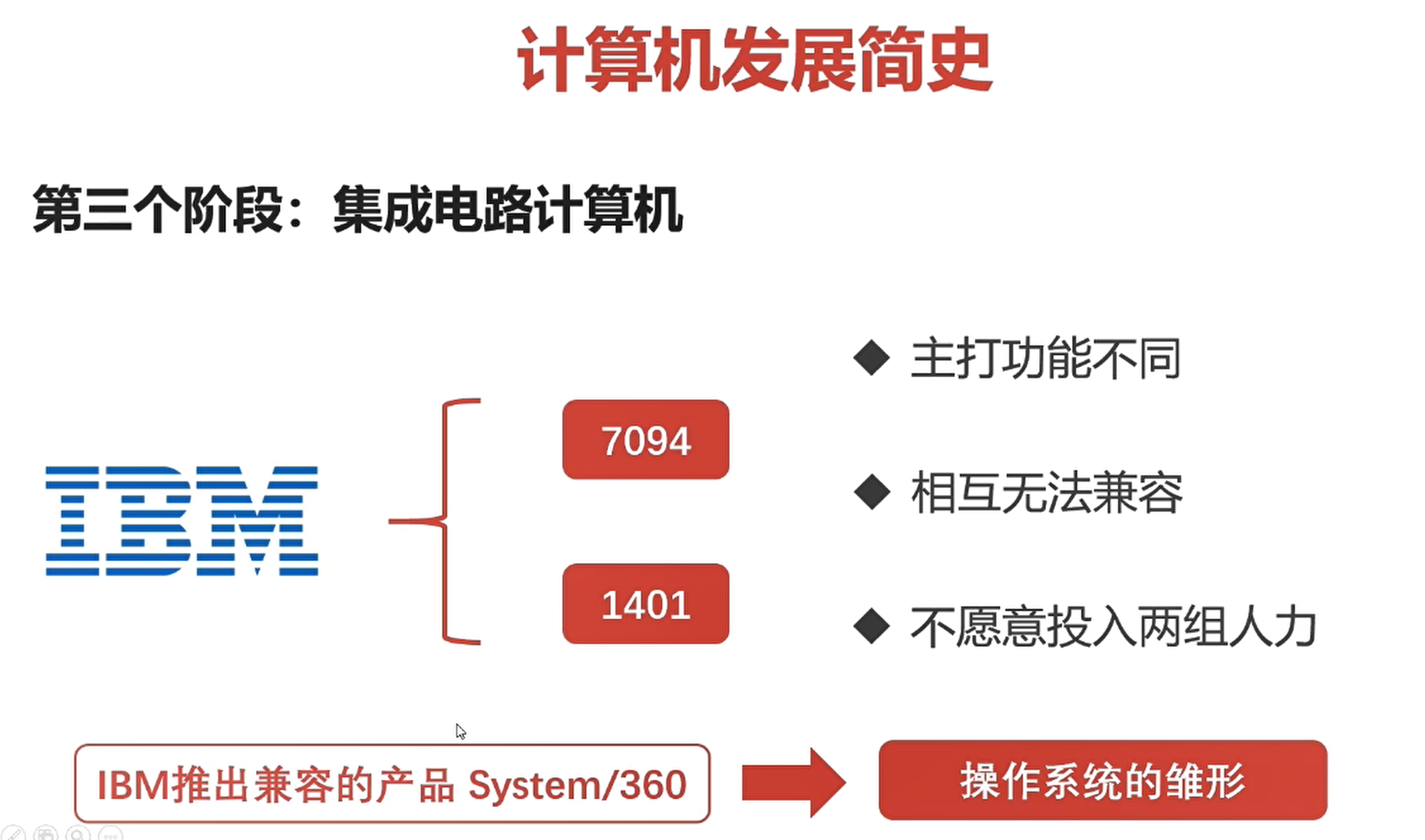 计算机发展简史

第三个阶段：集成电路计算机

IBM

7094

1401

◆ 主打功能不同

◆ 相互无法兼容

◆ 不愿意投入两组人力

IBM推出兼容的产品 System/360

操作系统的雏形